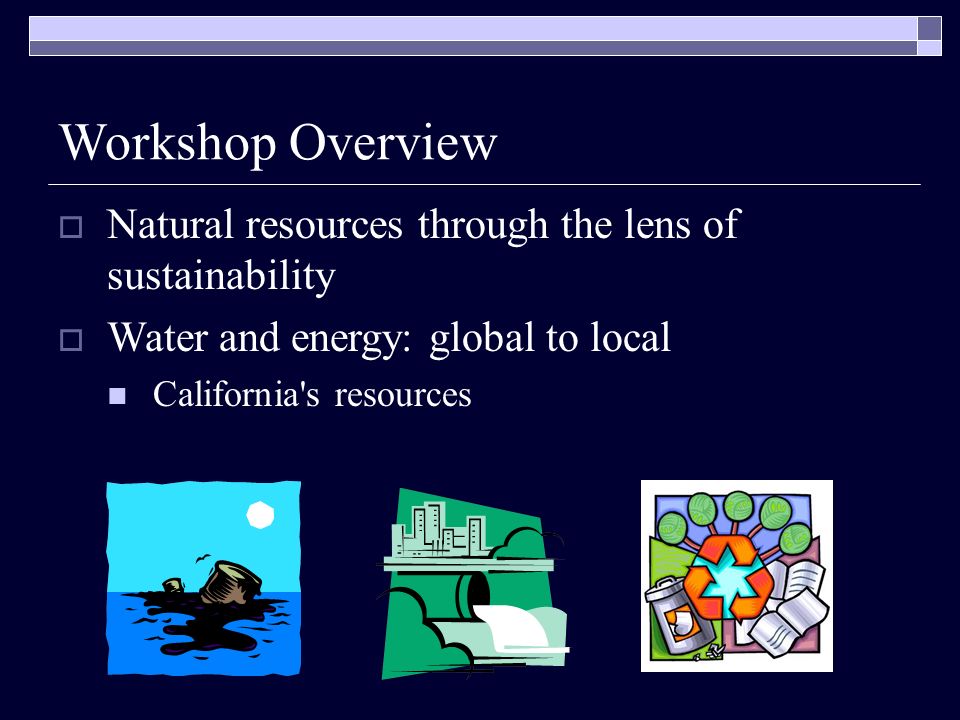 Workshop Overview

Natural resources through the lens of sustainability

Water and energy: global to local

California's resources